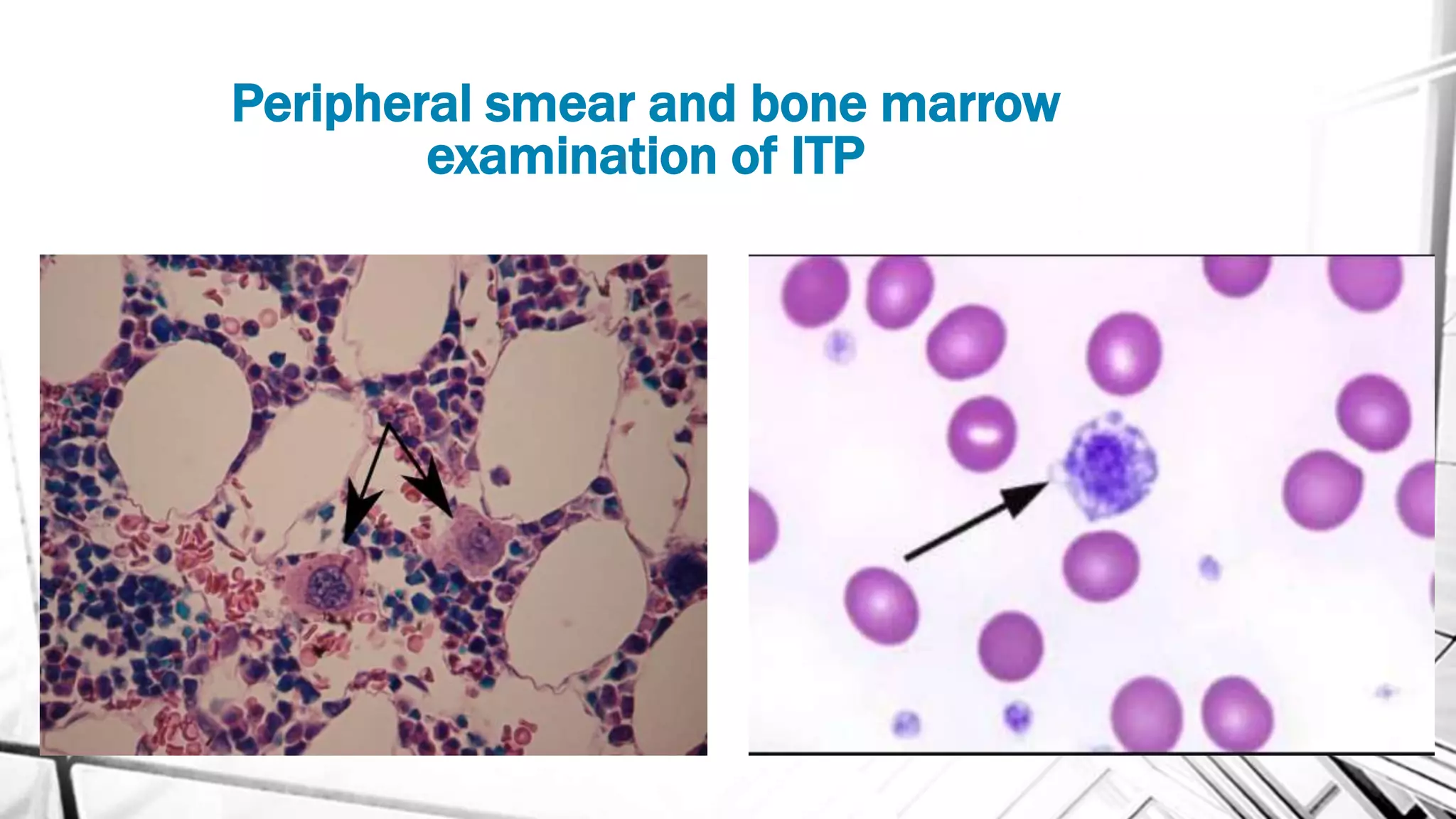 Peripheral smear and bone marrow examination of ITP